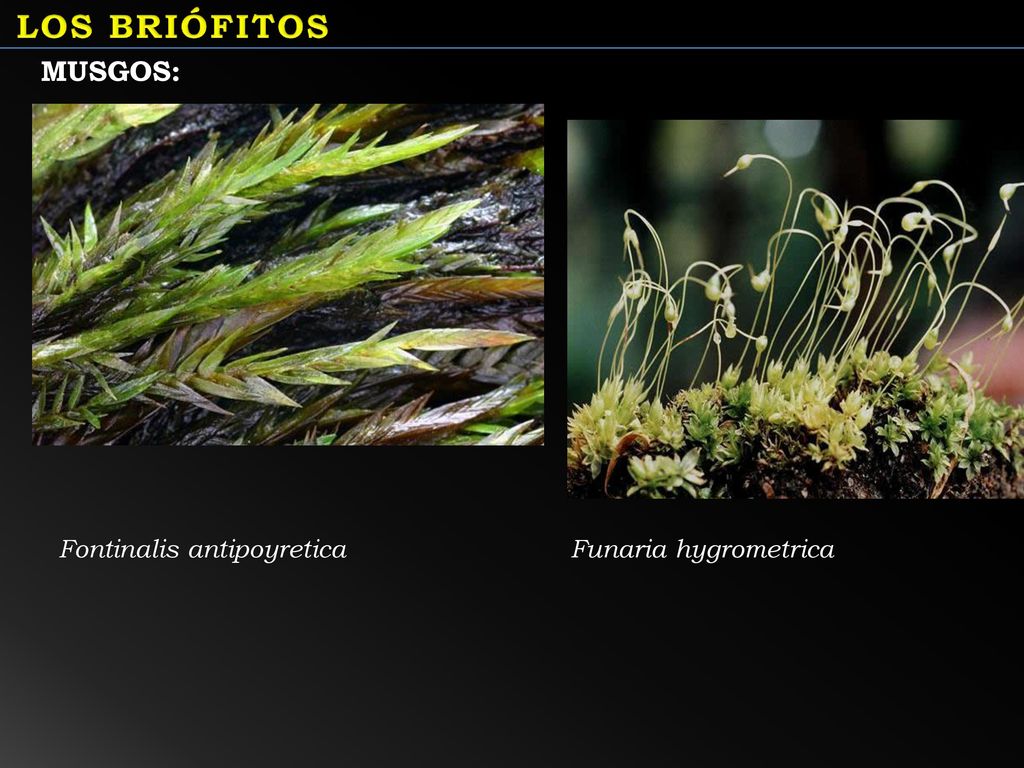 LOS BRIÓFITOS

MUSGOS:

Fontinalis antipoyretica

Funaria hygrometrica